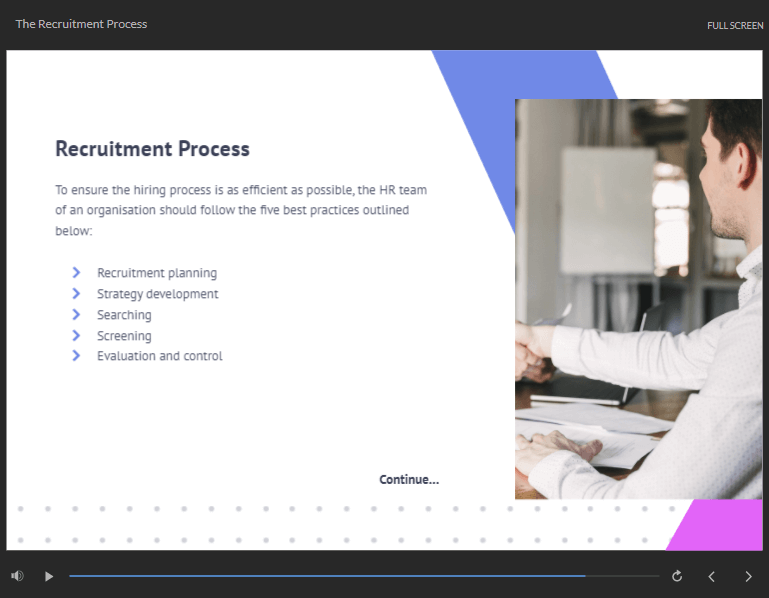 The Recruitment Process

FULL SCREEN

Recruitment Process

To ensure the hiring process is as efficient as possible, the HR team of an organisation should follow the five best practices outlined below:

Recruitment planning
Strategy development
Searching
Screening
Evaluation and control

Continue...